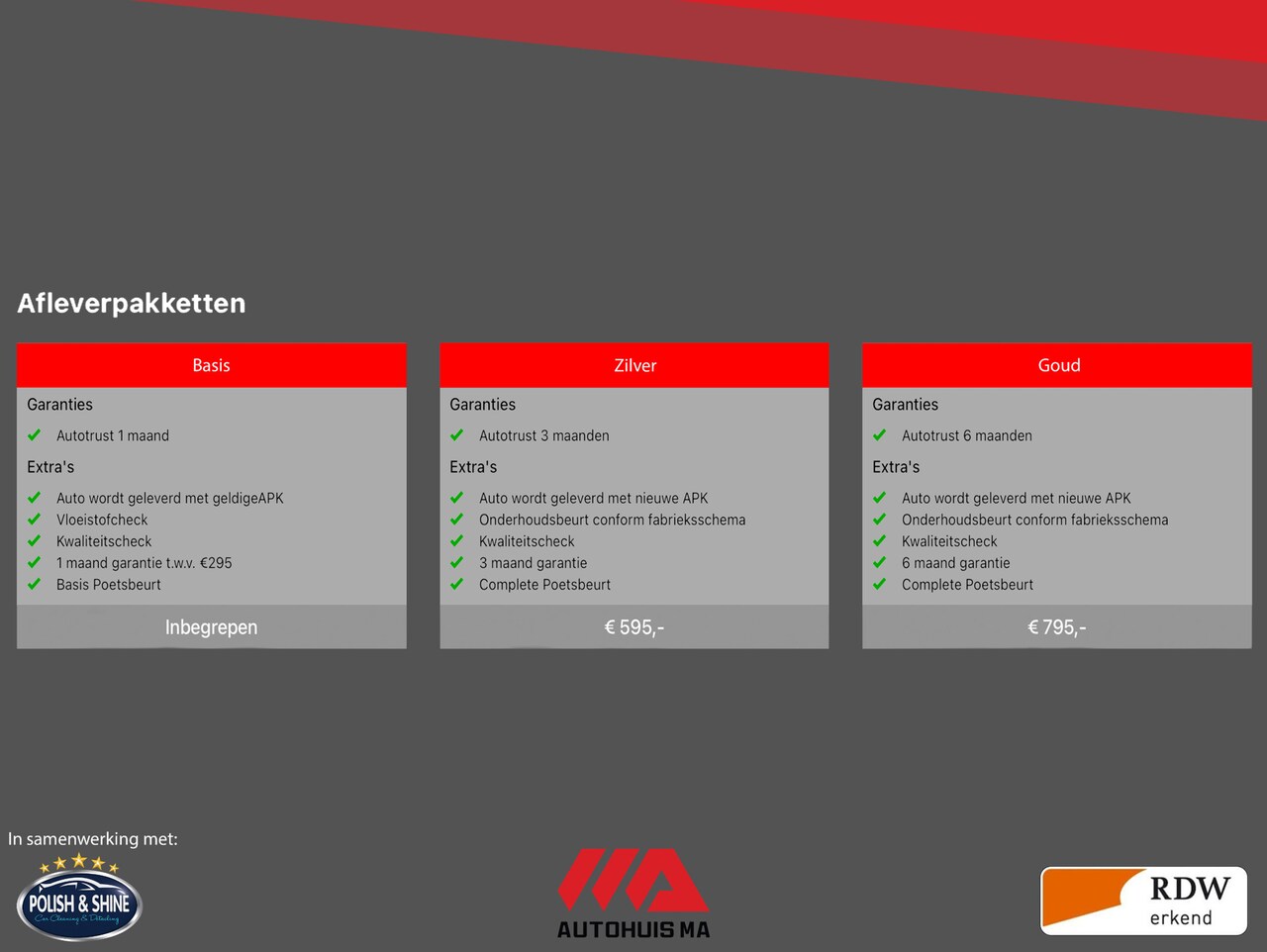 Afleverpakketten

Basis

Garanties

Autotrust 1 maand

Extra's

Auto wordt geleverd met geldigeAPK
Vloeistofcheck
Kwaliteitscheck
1 maand garantie t.w.v. €295
Basis Poetsbeurt

Inbegrepen

Zilver

Garanties

Autotrust 3 maanden

Extra's

Auto wordt geleverd met nieuwe APK
Onderhoudsbeurt conform fabrieksschema
Kwaliteitscheck
3 maand garantie
Complete Poetsbeurt

€ 595,-

Goud

Garanties

Autotrust 6 maanden

Extra's

Auto wordt geleverd met nieuwe APK
Onderhoudsbeurt conform fabrieksschema
Kwaliteitscheck
6 maand garantie
Complete Poetsbeurt

€ 795,-

In samenwerking met:

POLISH & SHINE
Car Cleaning & Detailing

AUTOHUIS MA

RDW
erkend